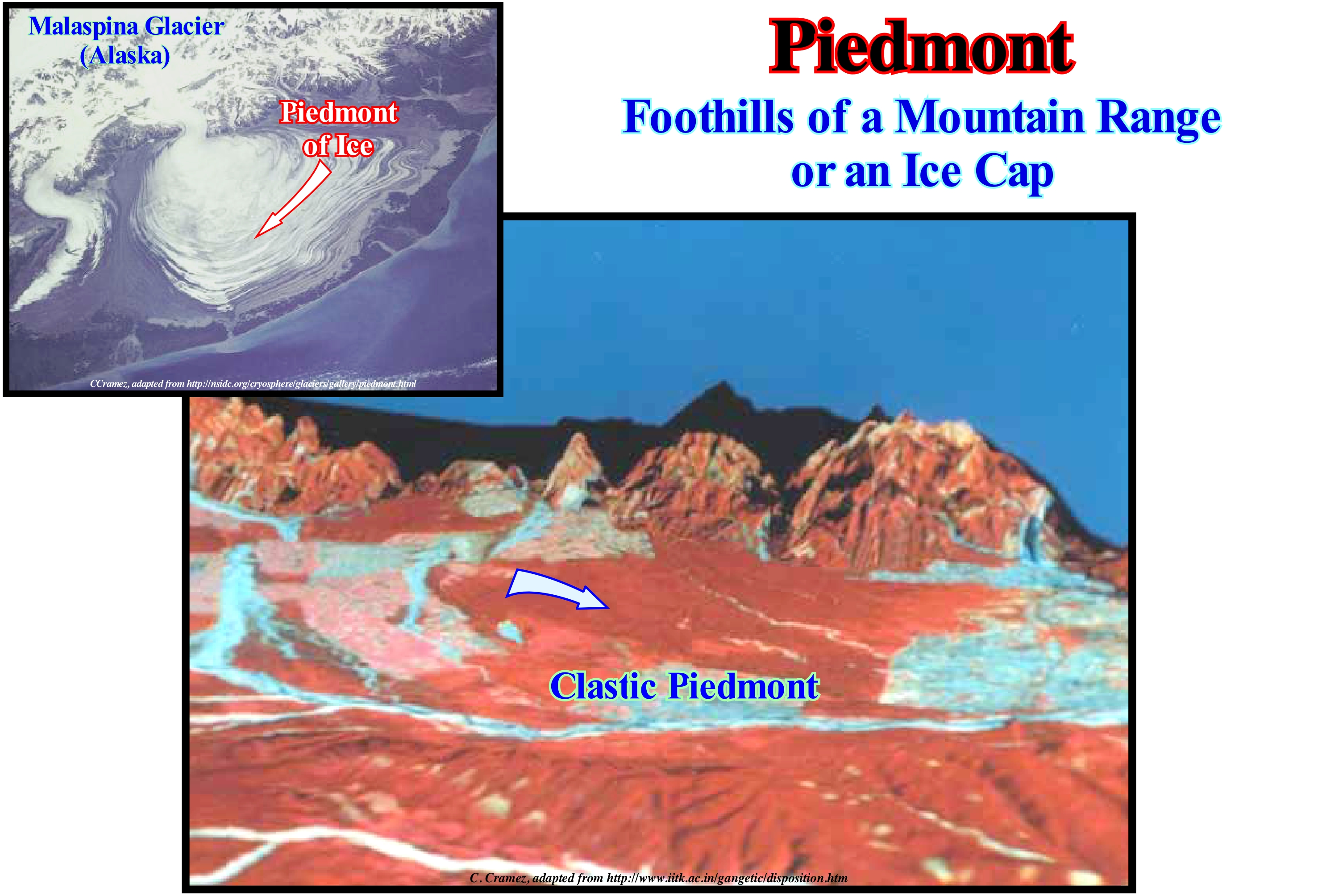 Malaspina Glacier (Alaska)

Piedmont of Ice

CCramez, adapted from http://nsidc.org/cryosphere/glaciers/gallery/piedmont.html

Piedmont

Foothills of a Mountain Range or an Ice Cap

Clastic Piedmont

C. Cramez, adapted from http://www.iitk.ac.in/gangetic/disposition.htm